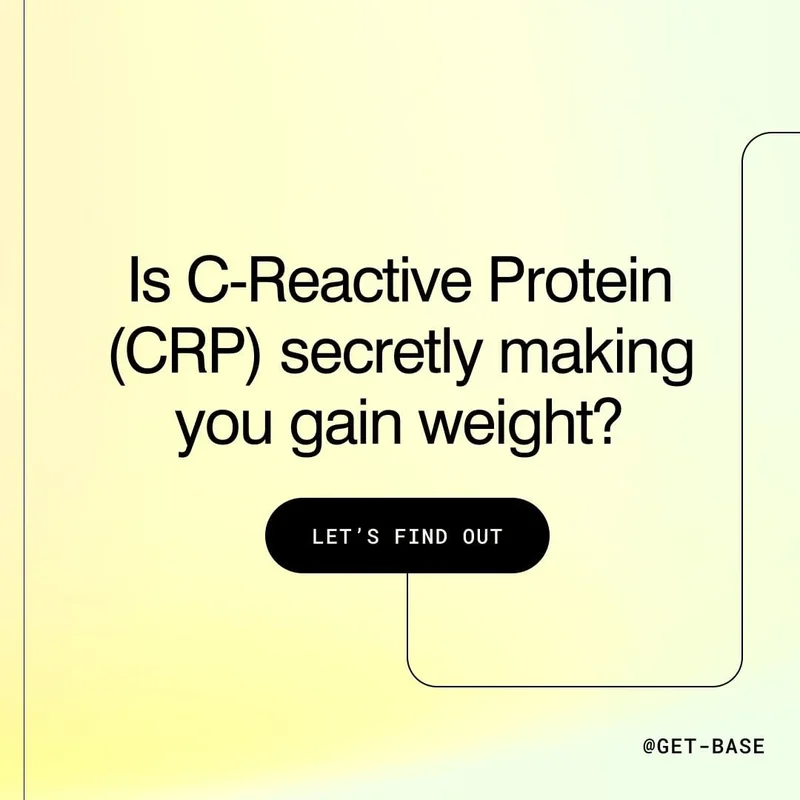 Is C-Reactive Protein (CRP) secretly making you gain weight?

LET'S FIND OUT

@GET-BASE